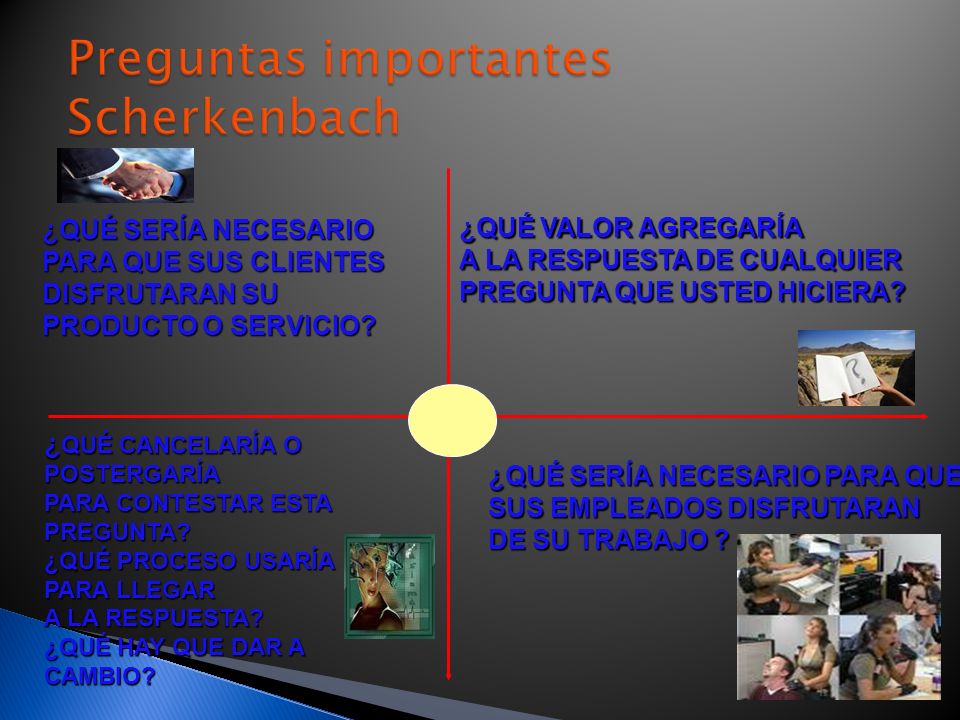 Preguntas importantes Scherkenbach

¿QUÉ SERÍA NECESARIO PARA QUE SUS CLIENTES DISFRUTARAN SU PRODUCTO O SERVICIO?

¿QUÉ VALOR AGREGARÍA A LA RESPUESTA DE CUALQUIER PREGUNTA QUE USTED HICIERA?

¿QUÉ CANCELARÍA O POSTERGARÍA PARA CONTESTAR ESTA PREGUNTA?
¿QUÉ PROCESO USARÍA PARA LLEGAR A LA RESPUESTA?
¿QUÉ HAY QUE DAR A CAMBIO?

¿QUÉ SERÍA NECESARIO PARA QUE SUS EMPLEADOS DISFRUTARAN DE SU TRABAJO ?